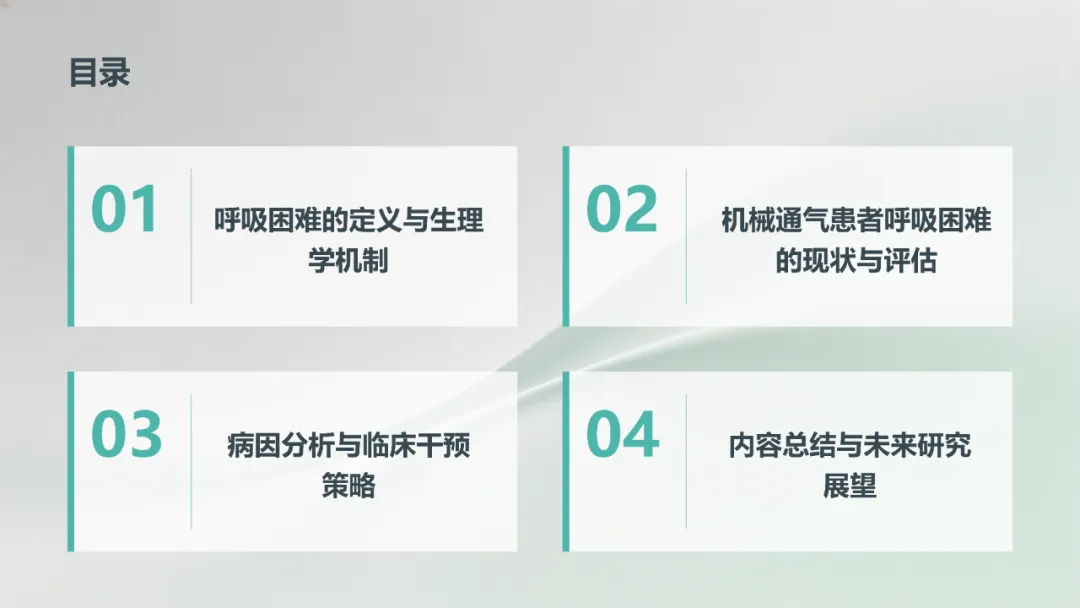 目录

01

呼吸困难的定义与生理学机制

02

机械通气患者呼吸困难的现状与评估

03

病因分析与临床干预策略

04

内容总结与未来研究展望